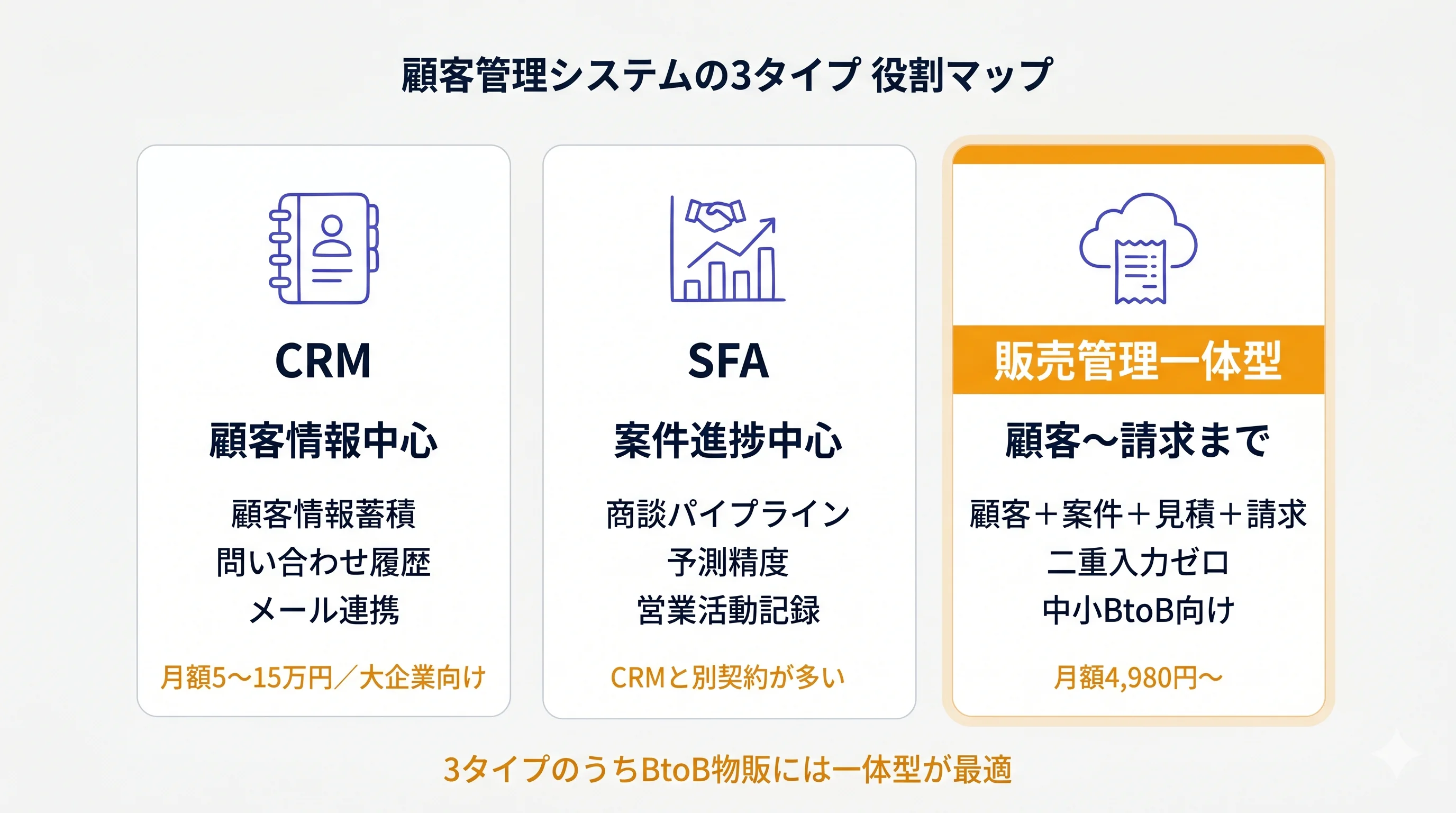 顧客管理システムの3タイプ 役割マップ

CRM

顧客情報中心

顧客情報蓄積
問い合わせ履歴
メール連携

月額5〜15万円／大企業向け

SFA

案件進捗中心

商談パイプライン
予測精度
営業活動記録

CRMと別契約が多い

販売管理一体型

顧客〜請求まで

顧客＋案件＋見積＋請求
二重入力ゼロ
中小BtoB向け

月額4,980円〜

3タイプのうちBtoB物販には一体型が最適